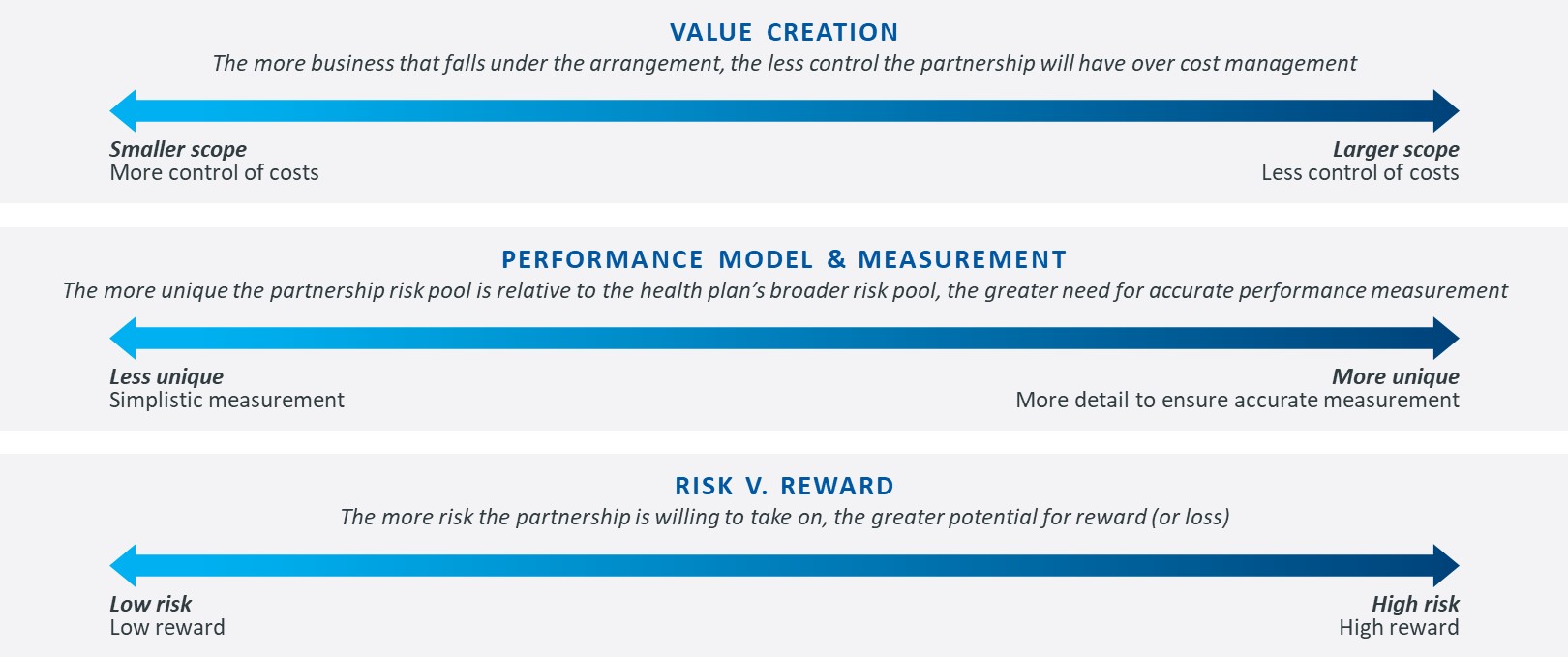 VALUE CREATION

The more business that falls under the arrangement, the less control the partnership will have over cost management

Smaller scope
More control of costs

Larger scope
Less control of costs

PERFORMANCE MODEL & MEASUREMENT

The more unique the partnership risk pool is relative to the health plan's broader risk pool, the greater need for accurate performance measurement

Less unique
Simplistic measurement

More unique
More detail to ensure accurate measurement

RISK V. REWARD

The more risk the partnership is willing to take on, the greater potential for reward (or loss)

Low risk
Low reward

High risk
High reward